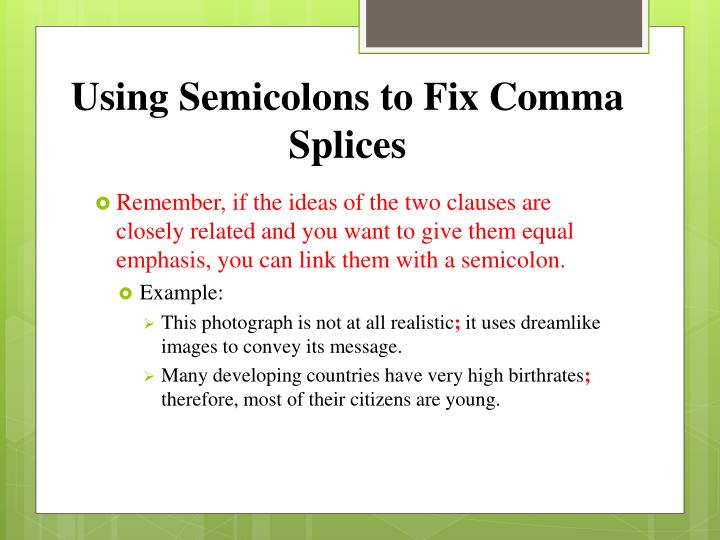 Using Semicolons to Fix Comma Splices

Remember, if the ideas of the two clauses are closely related and you want to give them equal emphasis, you can link them with a semicolon.

Example:

This photograph is not at all realistic; it uses dreamlike images to convey its message.

Many developing countries have very high birthrates; therefore, most of their citizens are young.